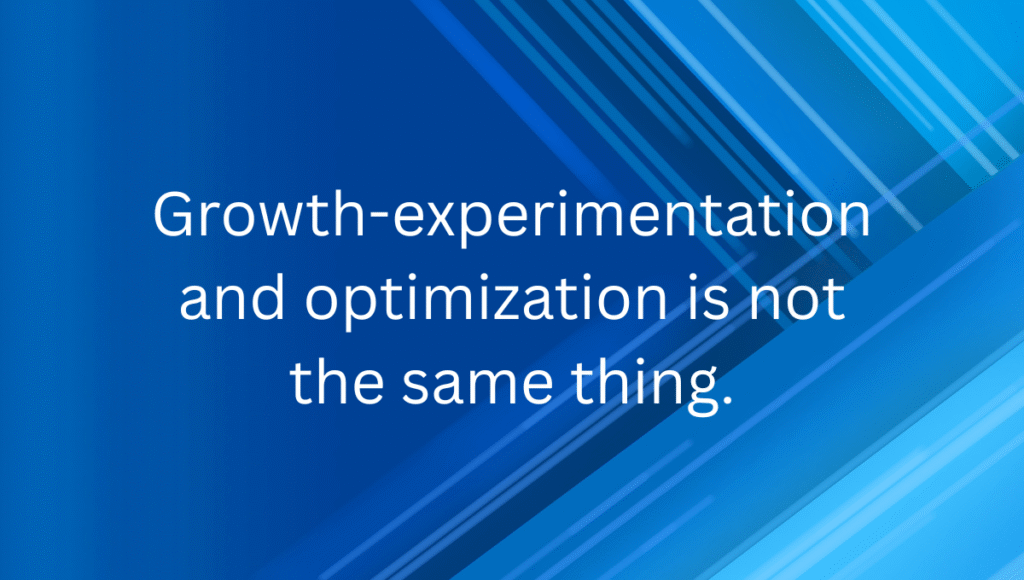 Growth-experimentation and optimization is not the same thing.